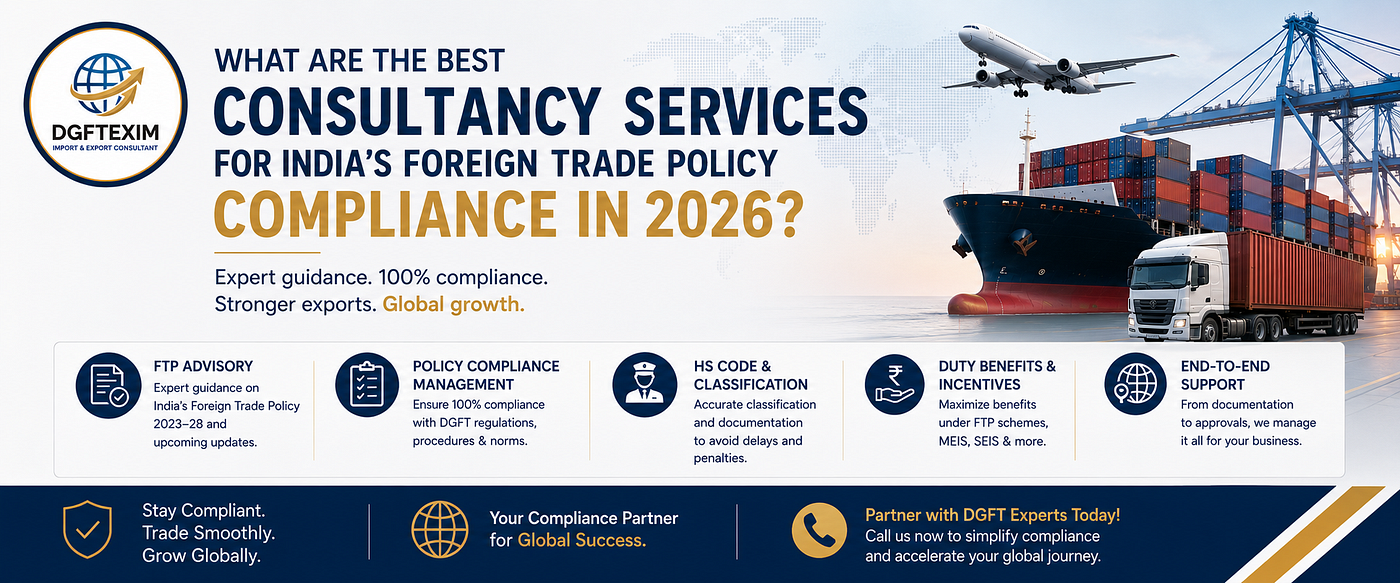 DGFTEXIM
IMPORT & EXPORT CONSULTANT

WHAT ARE THE BEST
CONSULTANCY SERVICES
FOR INDIA'S FOREIGN TRADE POLICY
COMPLIANCE IN 2026?

Expert guidance. 100% compliance.
Stronger exports. Global growth.

FTP ADVISORY
Expert guidance on India's Foreign Trade Policy 2023–28 and upcoming updates.

POLICY COMPLIANCE MANAGEMENT
Ensure 100% compliance with DGFT regulations, procedures & norms.

HS CODE & CLASSIFICATION
Accurate classification and documentation to avoid delays and penalties.

DUTY BENEFITS & INCENTIVES
Maximize benefits under FTP schemes, MEIS, SEIS & more.

END-TO-END SUPPORT
From documentation to approvals, we manage it all for your business.

Stay Compliant.
Trade Smoothly.
Grow Globally.

Your Compliance Partner for Global Success.

Partner with DGFT Experts Today!
Call us now to simplify compliance and accelerate your global journey.